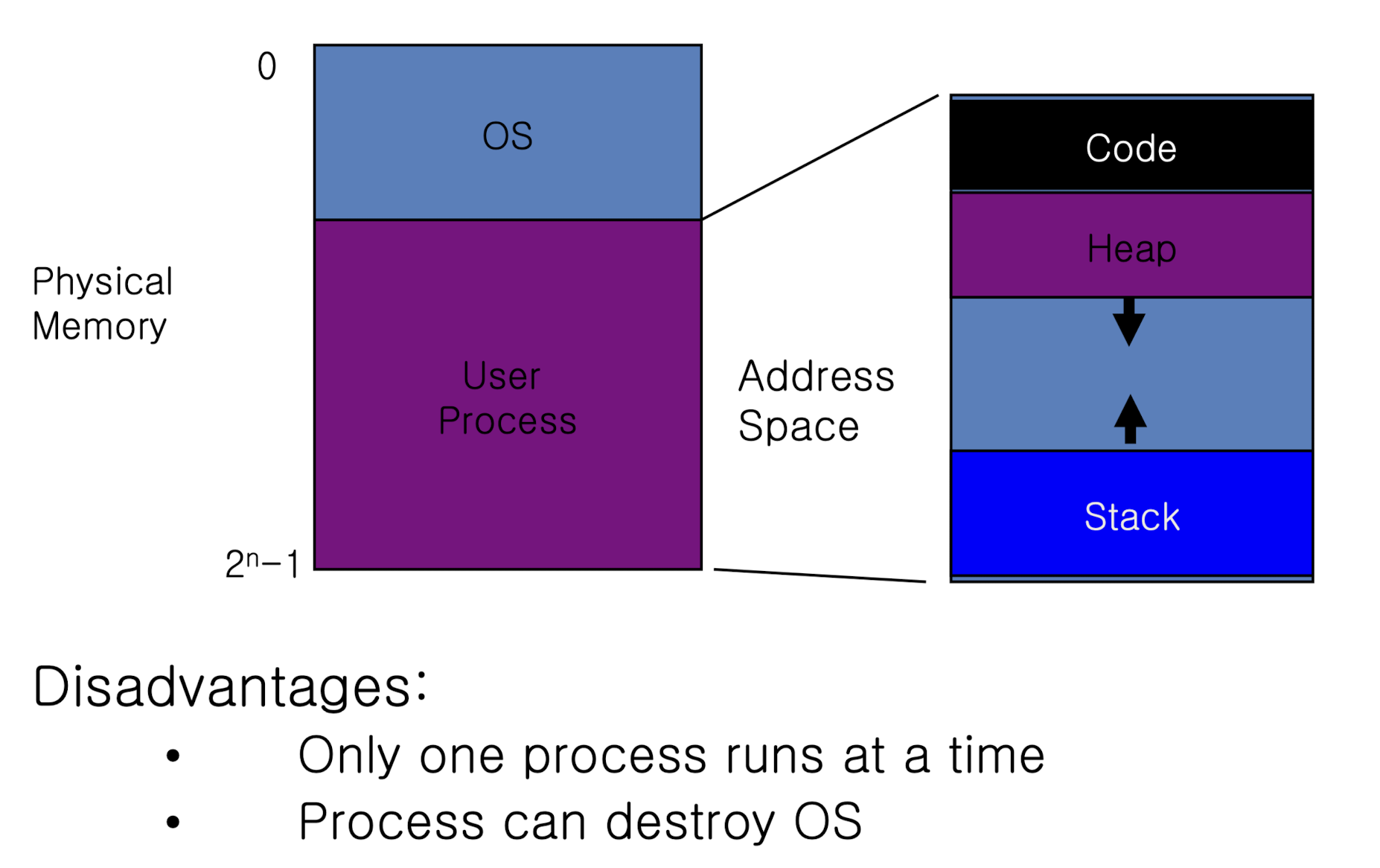 0

OS

Physical Memory

User Process

$2^n-1$

Address Space

Code

Heap

Stack

Disadvantages:

• Only one process runs at a time
• Process can destroy OS